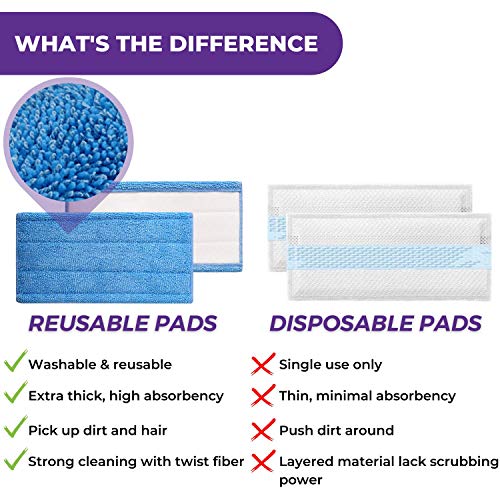 WHAT'S THE DIFFERENCE

REUSABLE PADS

Washable & reusable

Extra thick, high absorbency

Pick up dirt and hair

Strong cleaning with twist fiber

DISPOSABLE PADS

Single use only

Thin, minimal absorbency

Push dirt around

Layered material lack scrubbing power